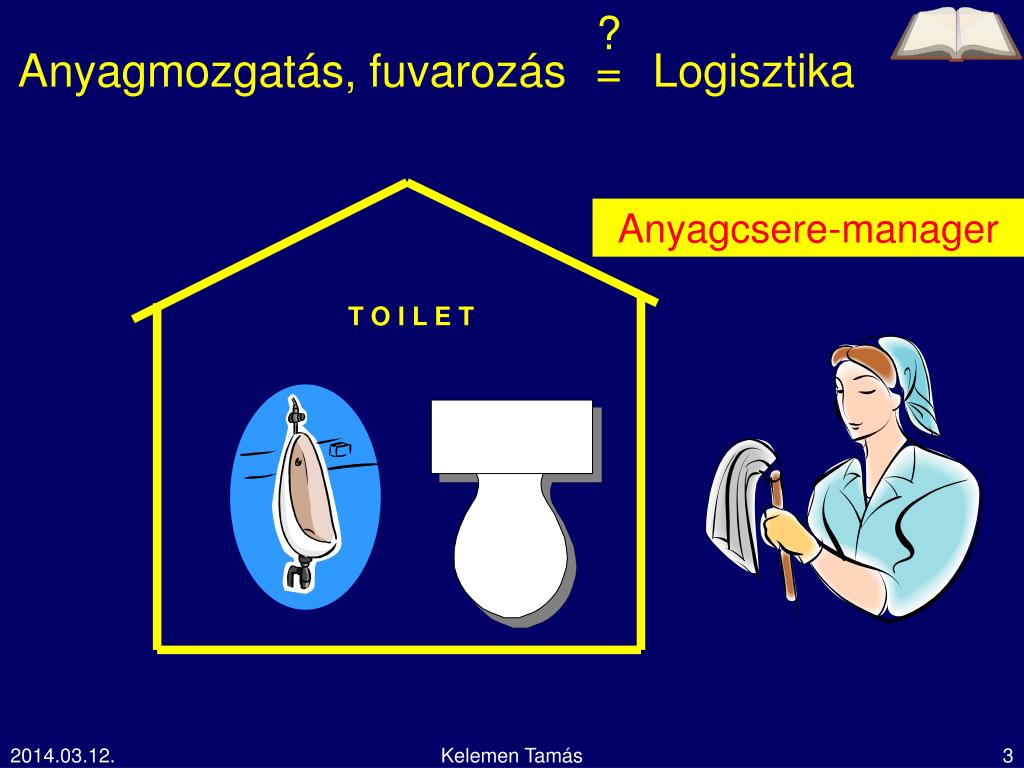 Anyagmozgatás, fuvarozás $\stackrel{?}{=}$ Logisztika

Anyagcsere-manager

T O I L E T

2014.03.12.

Kelemen Tamás

3